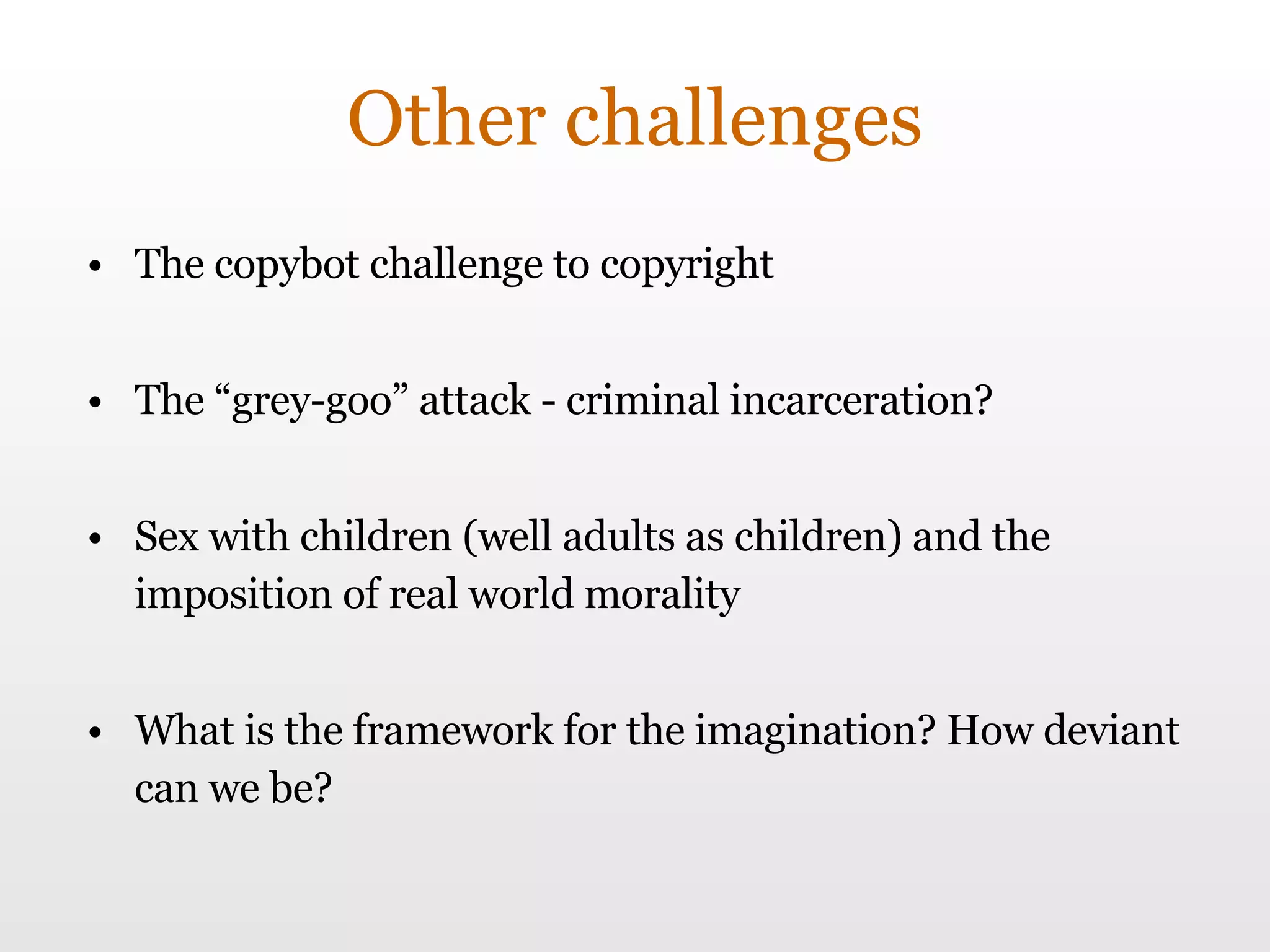 Other challenges

• The copybot challenge to copyright

• The “grey-goo” attack - criminal incarceration?

• Sex with children (well adults as children) and the imposition of real world morality

• What is the framework for the imagination? How deviant can we be?